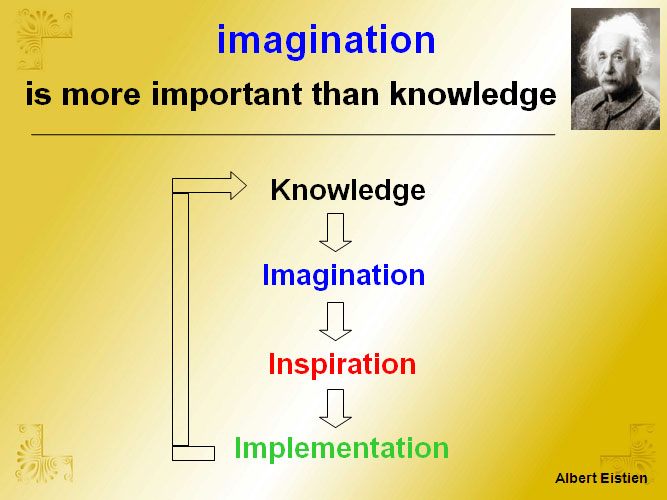 imagination
is more important than knowledge

Knowledge

Imagination

Inspiration

Implementation

Albert Eistien